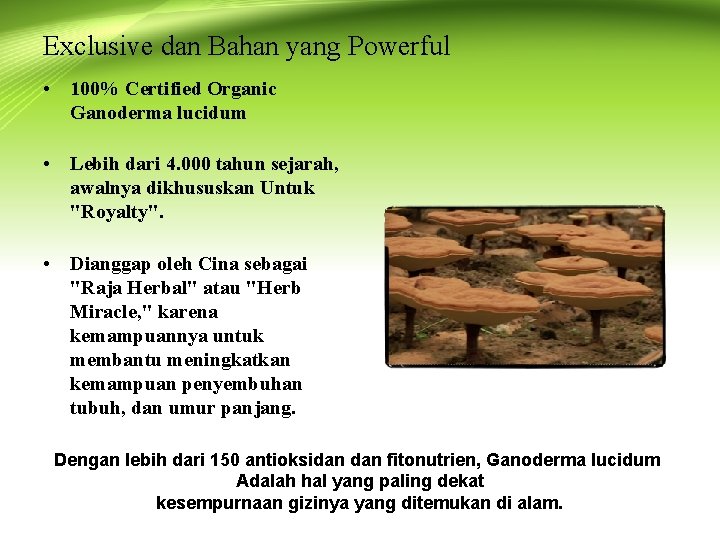 Exclusive dan Bahan yang Powerful

• 100% Certified Organic Ganoderma lucidum

• Lebih dari 4.000 tahun sejarah, awalnya dikhususkan Untuk "Royalty".

• Dianggap oleh Cina sebagai "Raja Herbal" atau "Herb Miracle," karena kemampuannya untuk membantu meningkatkan kemampuan penyembuhan tubuh, dan umur panjang.

Dengan lebih dari 150 antioksidan dan fitonutrien, Ganoderma lucidum Adalah hal yang paling dekat kesempurnaan gizinya yang ditemukan di alam.